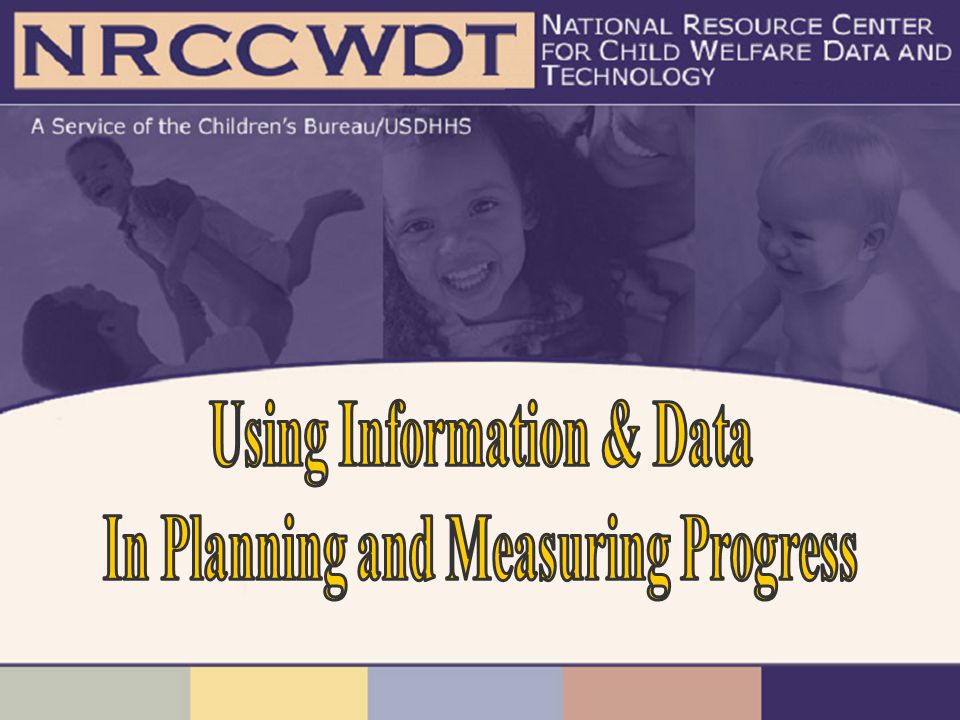 NRCCWDT

NATIONAL RESOURCE CENTER FOR CHILD WELFARE DATA AND TECHNOLOGY

A Service of the Children's Bureau/USDHHS

Using Information & Data

In Planning and Measuring Progress